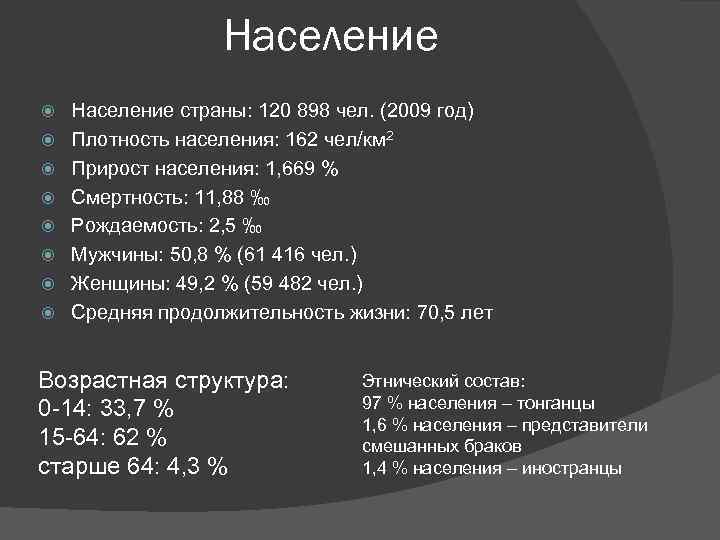 Население

Население страны: 120 898 чел. (2009 год)
Плотность населения: 162 чел/км$^2$
Прирост населения: 1,669 %
Смертность: 11,88 ‰
Рождаемость: 2,5 ‰
Мужчины: 50,8 % (61 416 чел.)
Женщины: 49,2 % (59 482 чел.)
Средняя продолжительность жизни: 70,5 лет

Возрастная структура:
0-14: 33,7 %
15-64: 62 %
старше 64: 4,3 %

Этнический состав:
97 % населения – тонганцы
1,6 % населения – представители смешанных браков
1,4 % населения – иностранцы